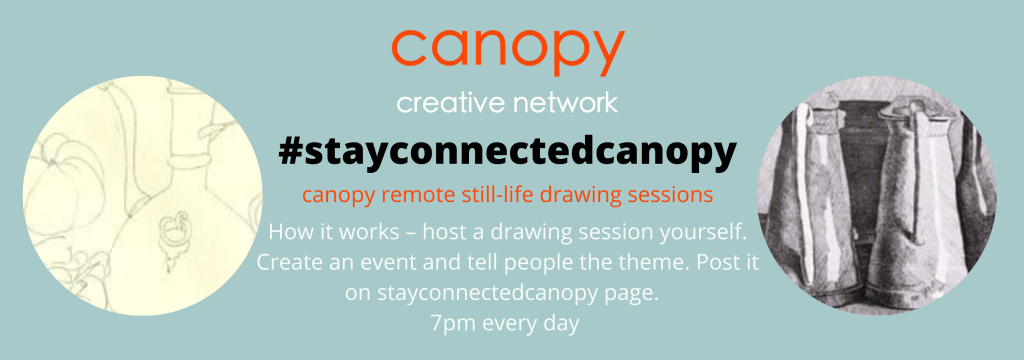 canopy
creative network
#stayconnectedcanopy
canopy remote still-life drawing sessions
How it works – host a drawing session yourself. Create an event and tell people the theme. Post it on stayconnectedcanopy page.
7pm every day